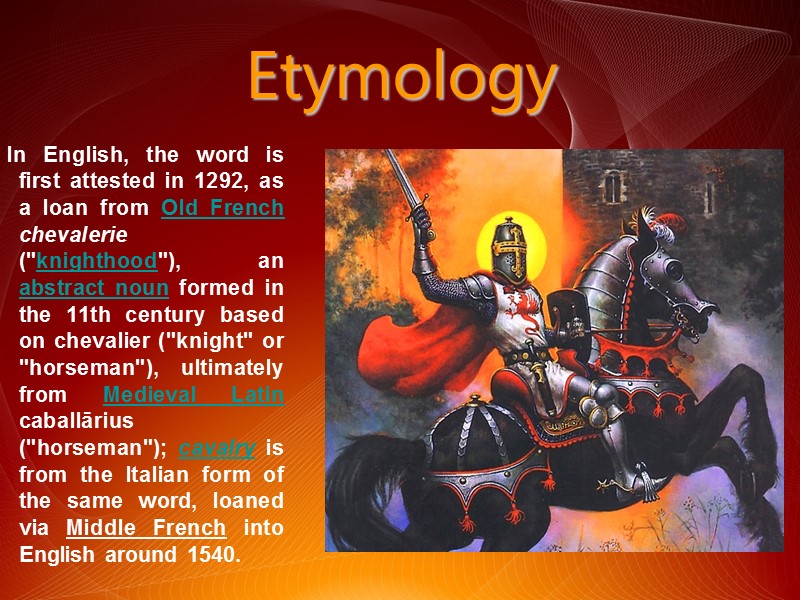 Etymology

In English, the word is first attested in 1292, as a loan from Old French chevalerie ("knighthood"), an abstract noun formed in the 11th century based on chevalier ("knight" or "horseman"), ultimately from Medieval Latin caballārius ("horseman"); cavalry is from the Italian form of the same word, loaned via Middle French into English around 1540.